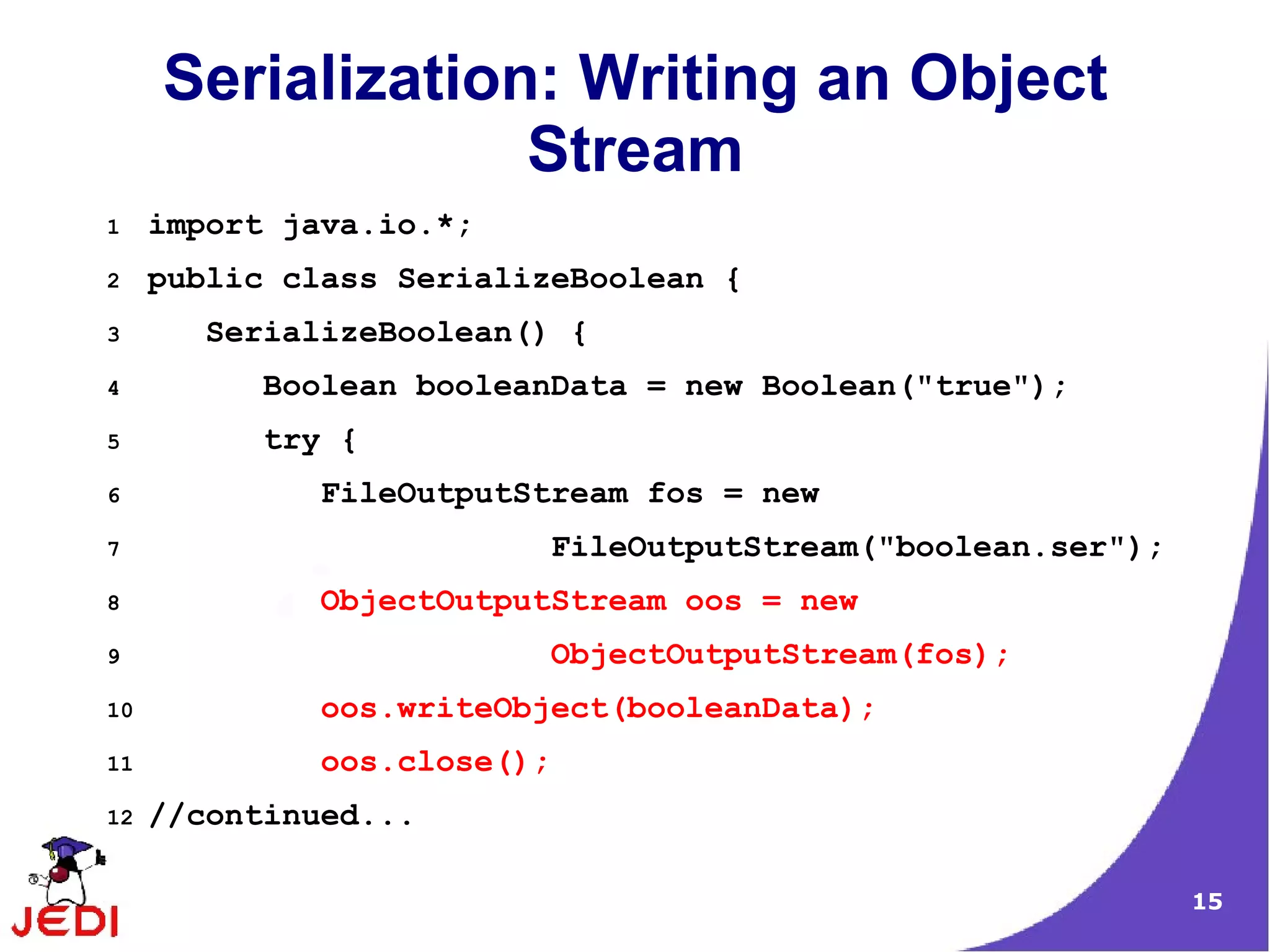 Serialization: Writing an Object Stream

1 import java.io.*;
2 public class SerializeBoolean {
3 SerializeBoolean() {
4 Boolean booleanData = new Boolean("true");
5 try {
6 FileOutputStream fos = new
7 FileOutputStream("boolean.ser");
8 ObjectOutputStream oos = new
9 ObjectOutputStream(fos);
10 oos.writeObject(booleanData);
11 oos.close();
12 //continued...

JEDI

15